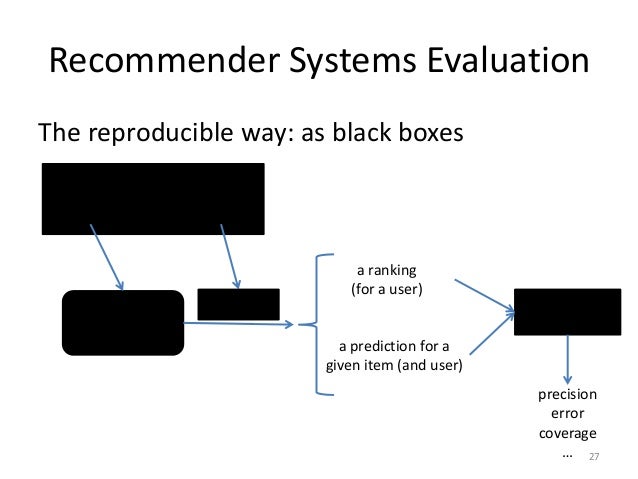 Recommender Systems Evaluation

The reproducible way: as black boxes

a ranking (for a user)

a prediction for a given item (and user)

precision
error
coverage
…

27